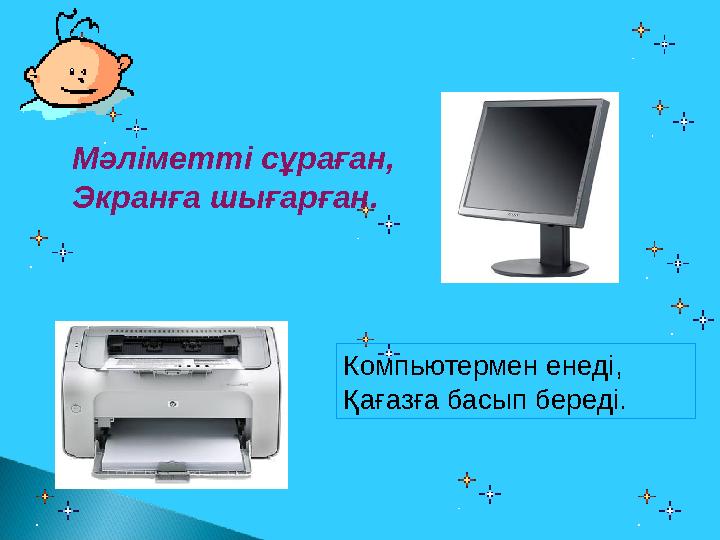 Мәліметті сұраған,
Экранға шығарған.

Компьютермен енеді,
Қағазға басып береді.